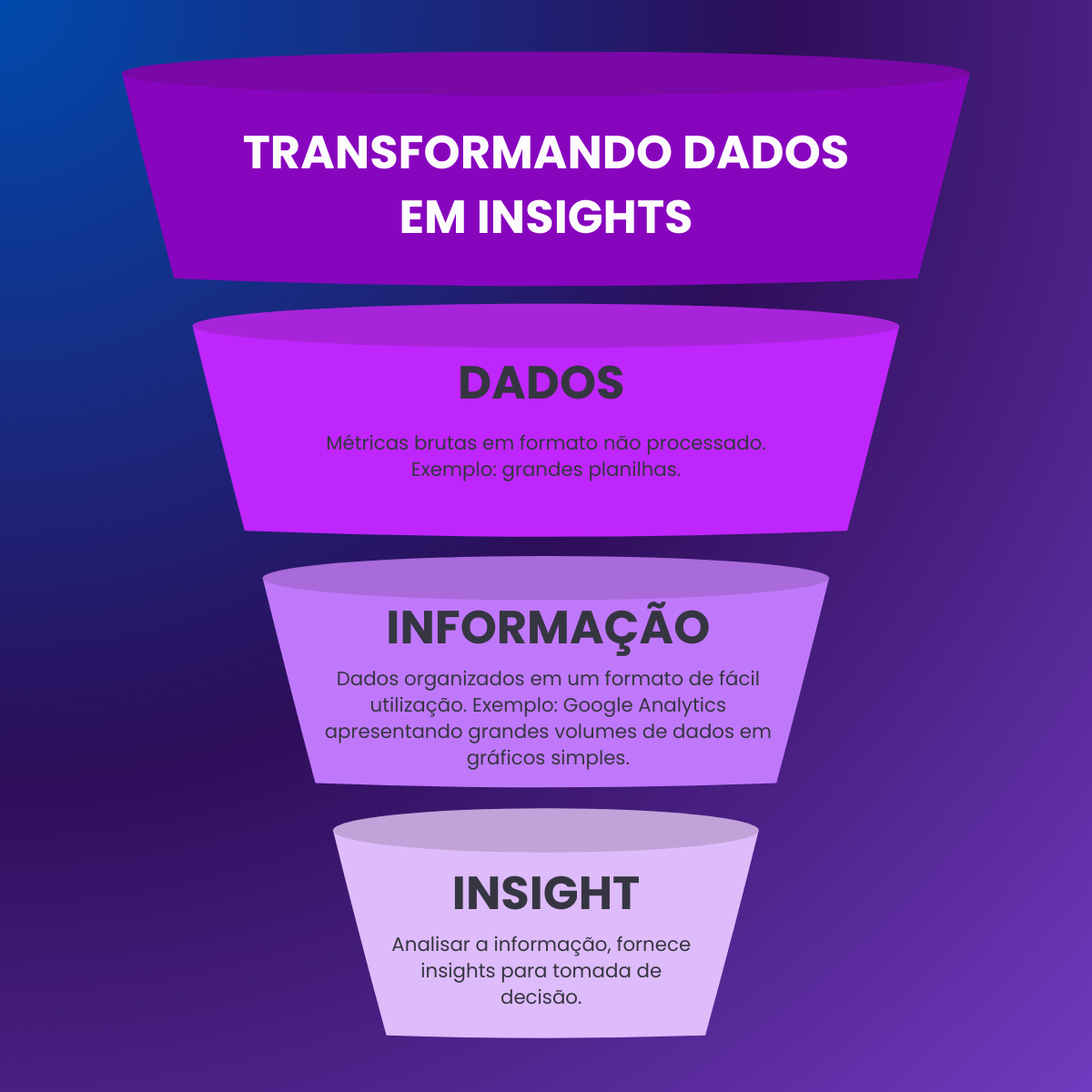 TRANSFORMANDO DADOS EM INSIGHTS

DADOS

Métricas brutas em formato não processado. Exemplo: grandes planilhas.

INFORMAÇÃO

Dados organizados em um formato de fácil utilização. Exemplo: Google Analytics apresentando grandes volumes de dados em gráficos simples.

INSIGHT

Analisar a informação, fornece insights para tomada de decisão.